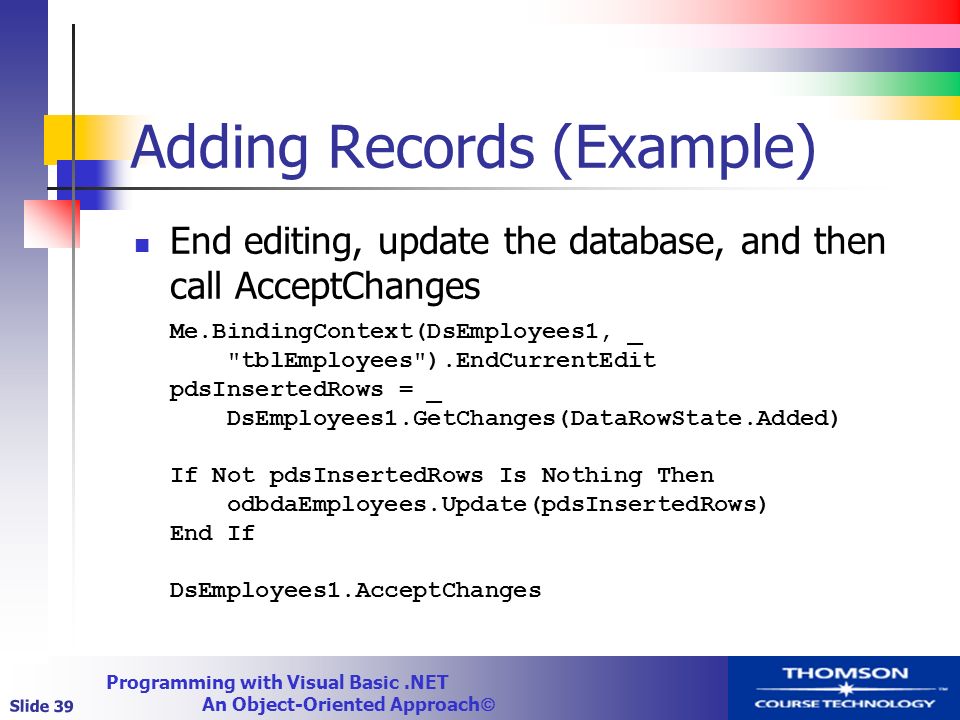 Adding Records (Example)

End editing, update the database, and then call AcceptChanges

Me.BindingContext(DsEmployees1, _
    "tblEmployees").EndCurrentEdit
pdsInsertedRows = _
    DsEmployees1.GetChanges(DataRowState.Added)

If Not pdsInsertedRows Is Nothing Then
    odbdaEmployees.Update(pdsInsertedRows)
End If

DsEmployees1.AcceptChanges

Slide 39

Programming with Visual Basic .NET
An Object-Oriented Approach©

THOMSON
COURSE TECHNOLOGY